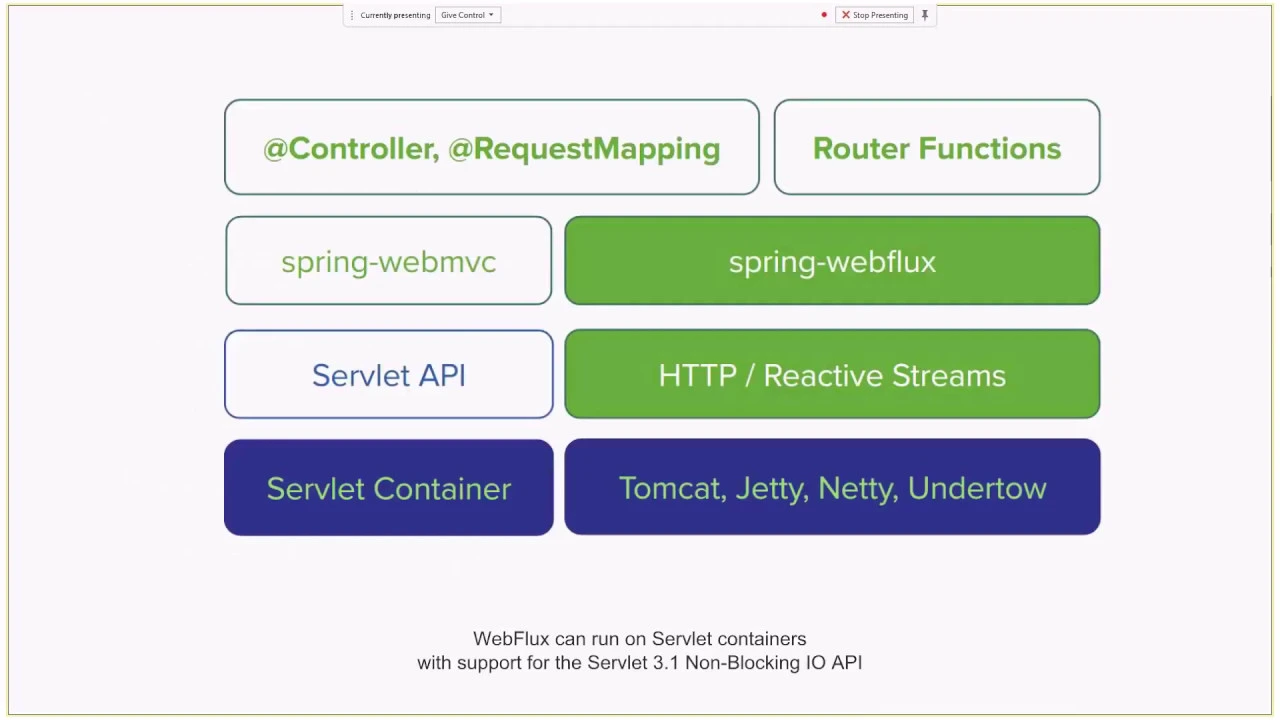 Currently presenting Give Control Stop Presenting

@Controller, @RequestMapping

Router Functions

spring-webmvc

spring-webflux

Servlet API

HTTP / Reactive Streams

Servlet Container

Tomcat, Jetty, Netty, Undertow

WebFlux can run on Servlet containers
with support for the Servlet 3.1 Non-Blocking IO API